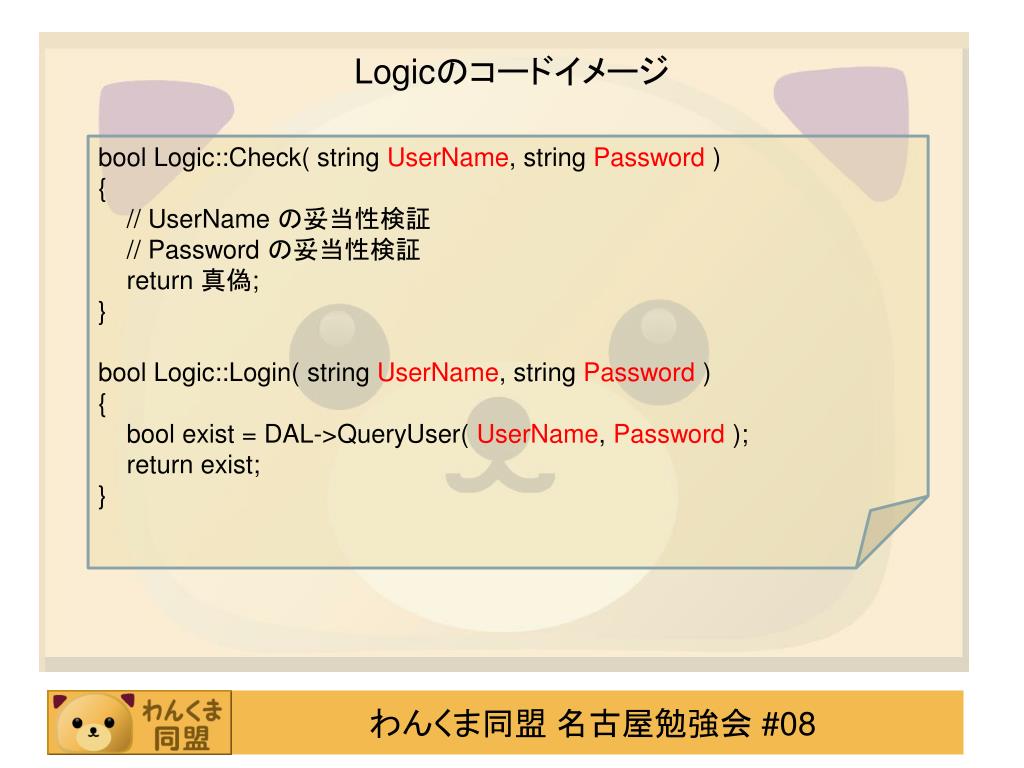 Logicのコードイメージ

bool Logic::Check( string UserName, string Password )
{
// UserName の妥当性検証
// Password の妥当性検証
return 真偽;
}

bool Logic::Login( string UserName, string Password )
{
bool exist = DAL->QueryUser( UserName, Password );
return exist;
}

わんくま同盟

わんくま同盟 名古屋勉強会 #08